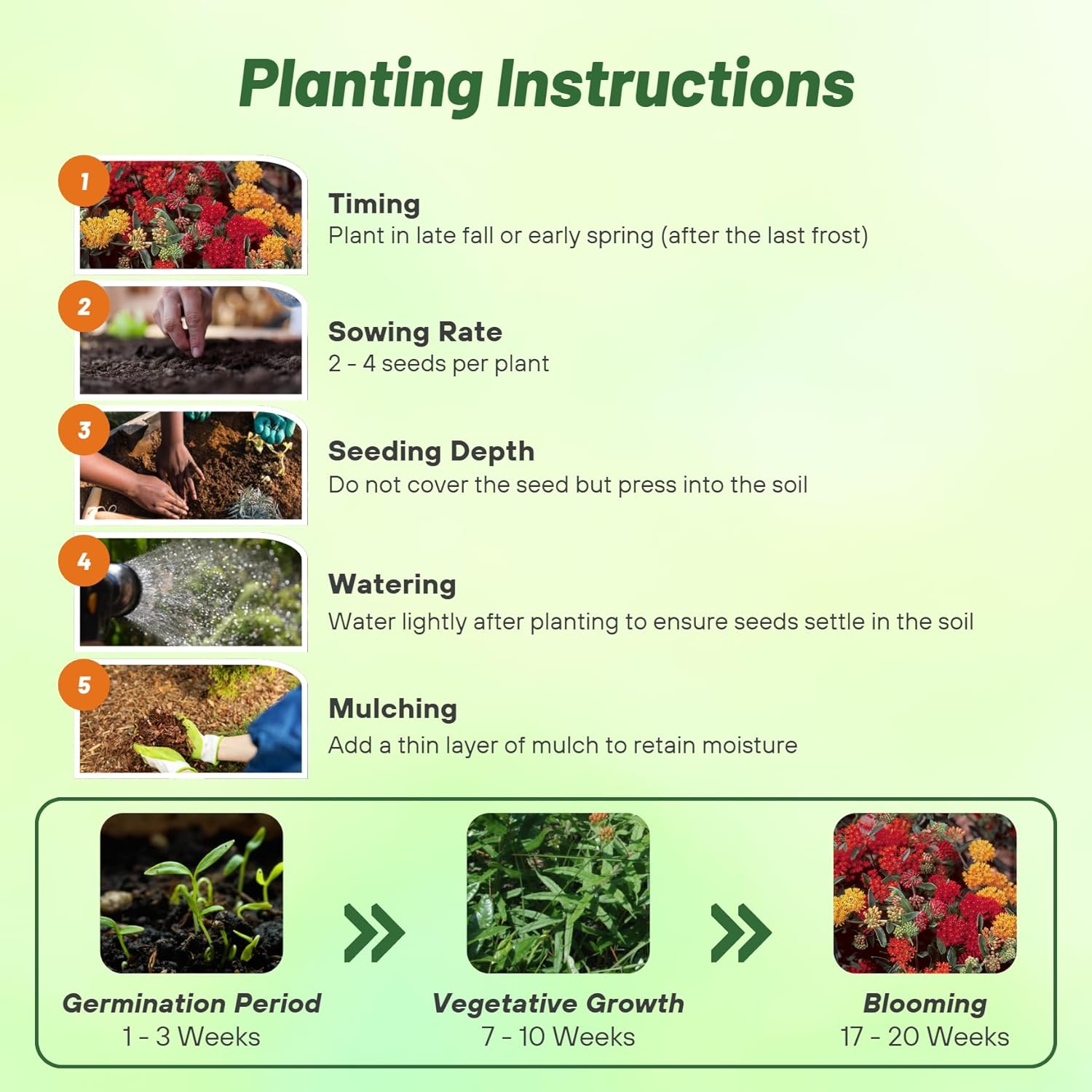 Planting Instructions

1

Timing
Plant in late fall or early spring (after the last frost)

2

Sowing Rate
2 - 4 seeds per plant

3

Seeding Depth
Do not cover the seed but press into the soil

4

Watering
Water lightly after planting to ensure seeds settle in the soil

5

Mulching
Add a thin layer of mulch to retain moisture

Germination Period
1 - 3 Weeks

Vegetative Growth
7 - 10 Weeks

Blooming
17 - 20 Weeks